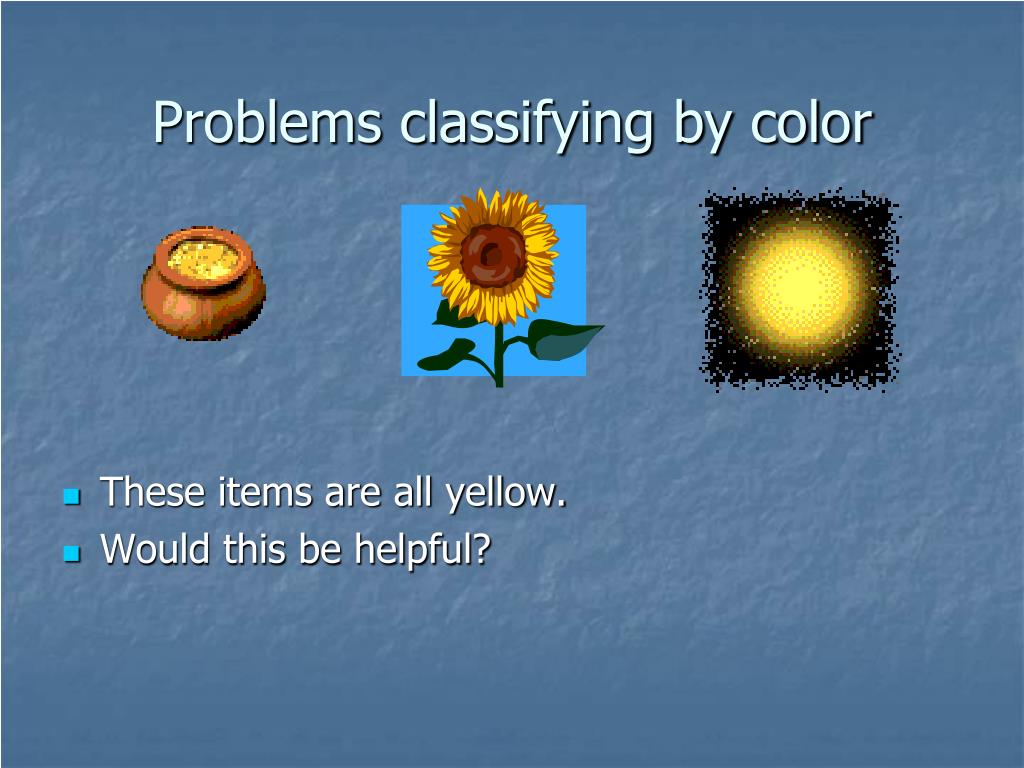 Problems classifying by color

- These items are all yellow.
- Would this be helpful?